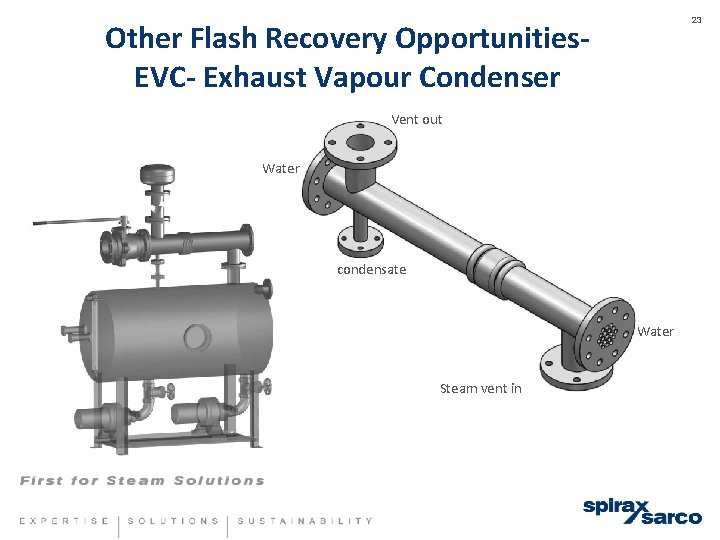 23

Other Flash Recovery Opportunities-
EVC- Exhaust Vapour Condenser

Vent out

Water

condensate

Water

Steam vent in

First for Steam Solutions

EXPERTISE | SOLUTIONS | SUSTAINABILITY

spirax sarco